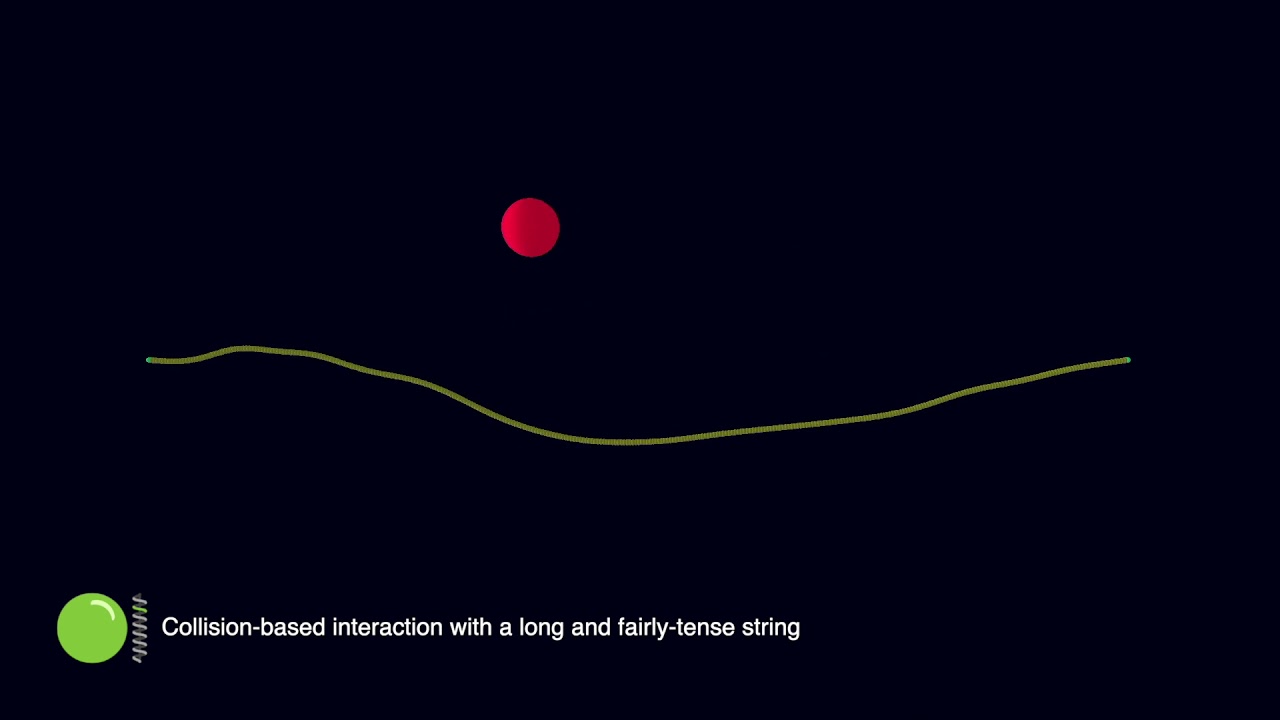 Collision-based interaction with a long and fairly-tense string